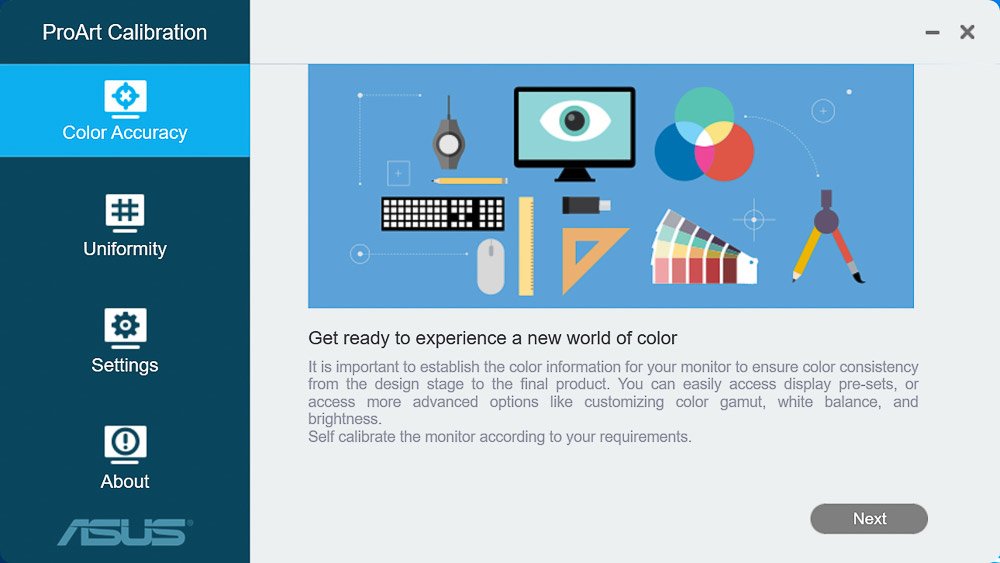 ProArt Calibration

Color Accuracy

Uniformity

Settings

About

ASUS

Get ready to experience a new world of color

It is important to establish the color information for your monitor to ensure color consistency from the design stage to the final product. You can easily access display pre-sets, or access more advanced options like customizing color gamut, white balance, and brightness.
Self calibrate the monitor according to your requirements.

Next